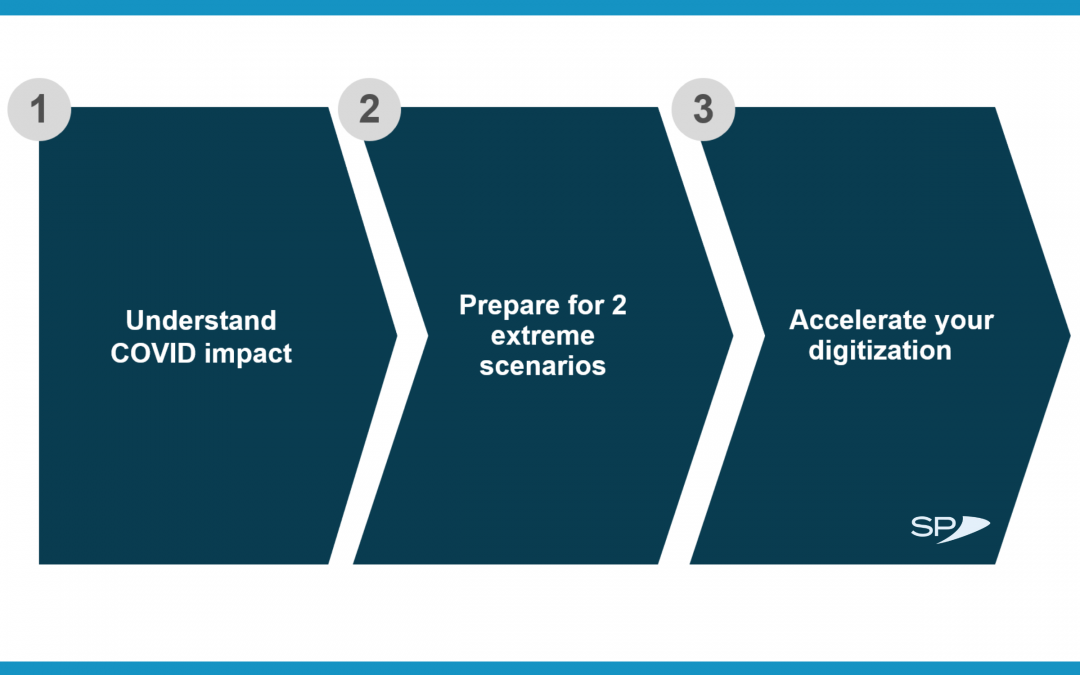 1

Understand COVID impact

2

Prepare for 2 extreme scenarios

3

Accelerate your digitization

SP